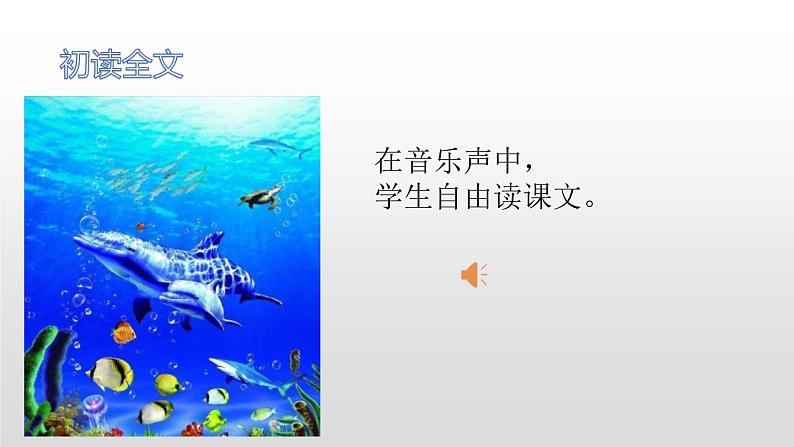 初读全文

在音乐声中，
学生自由读课文。